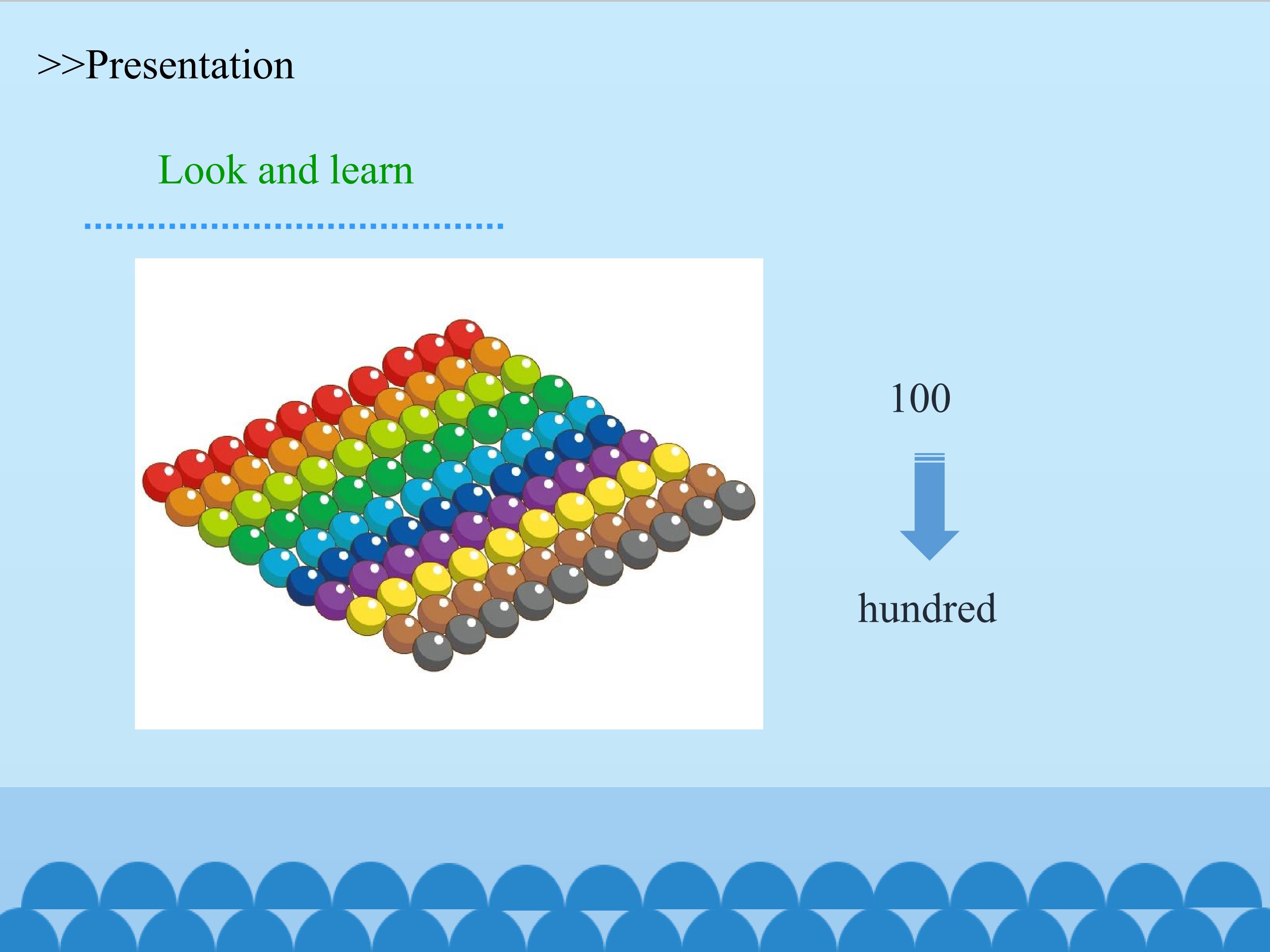 >>Presentation

Look and learn

100

hundred